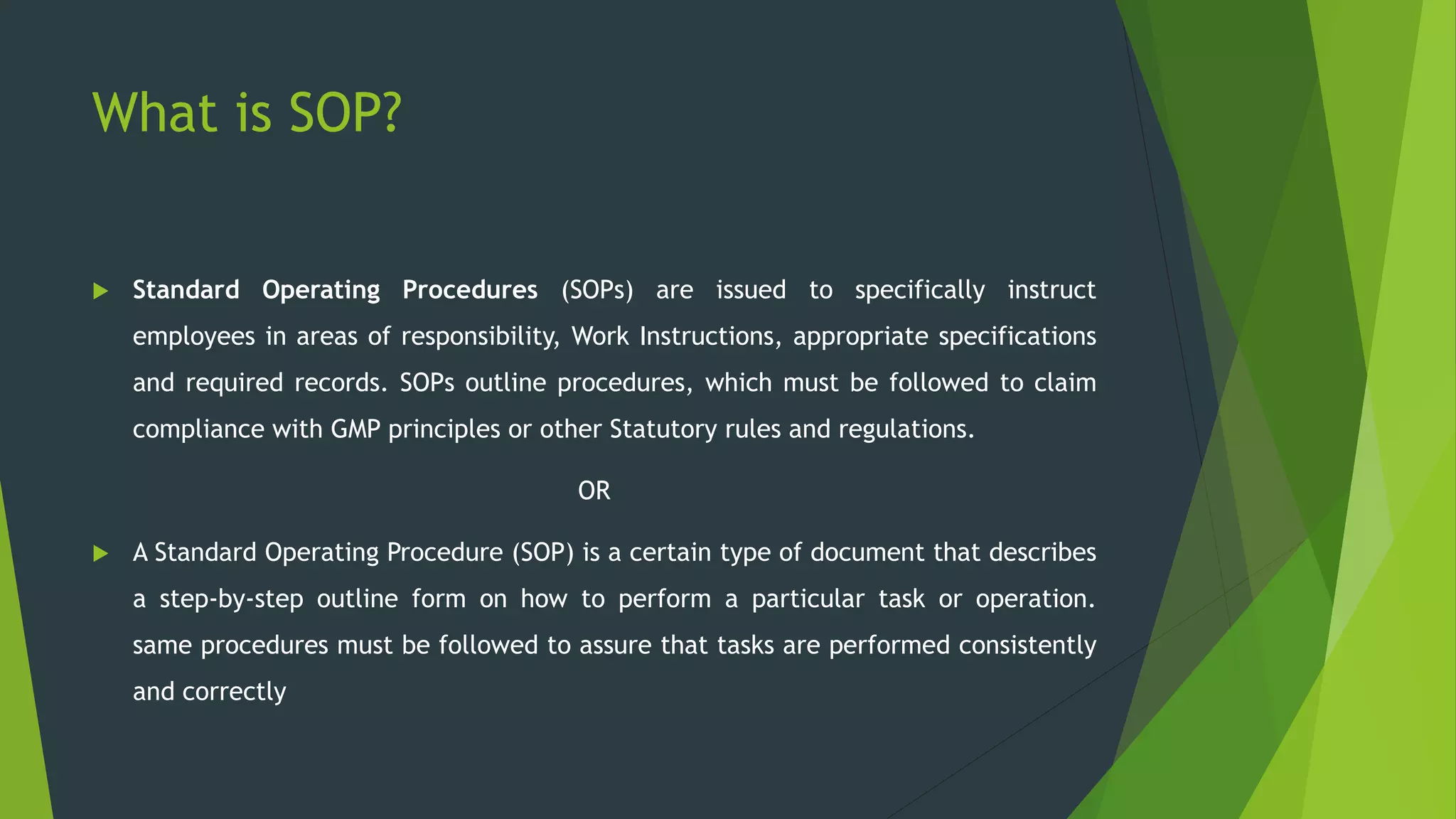 What is SOP?

Standard Operating Procedures (SOPs) are issued to specifically instruct employees in areas of responsibility, Work Instructions, appropriate specifications and required records. SOPs outline procedures, which must be followed to claim compliance with GMP principles or other Statutory rules and regulations.

OR

A Standard Operating Procedure (SOP) is a certain type of document that describes a step-by-step outline form on how to perform a particular task or operation. same procedures must be followed to assure that tasks are performed consistently and correctly